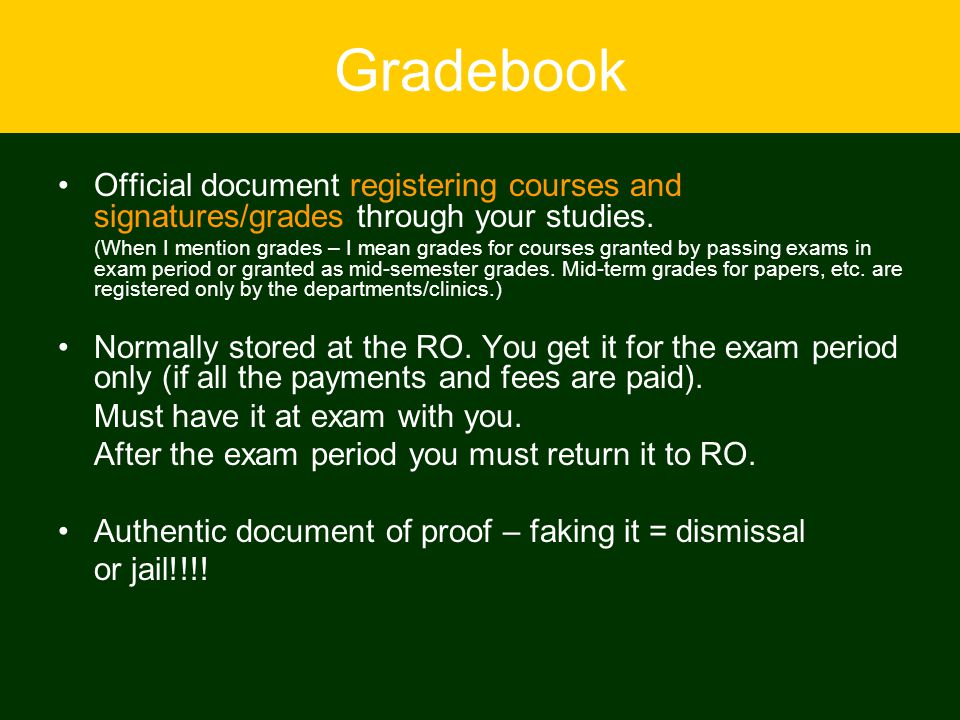 Gradebook

• Official document registering courses and signatures/grades through your studies.

(When I mention grades – I mean grades for courses granted by passing exams in exam period or granted as mid-semester grades. Mid-term grades for papers, etc. are registered only by the departments/clinics.)

• Normally stored at the RO. You get it for the exam period only (if all the payments and fees are paid).

Must have it at exam with you.

After the exam period you must return it to RO.

• Authentic document of proof – faking it = dismissal or jail!!!!